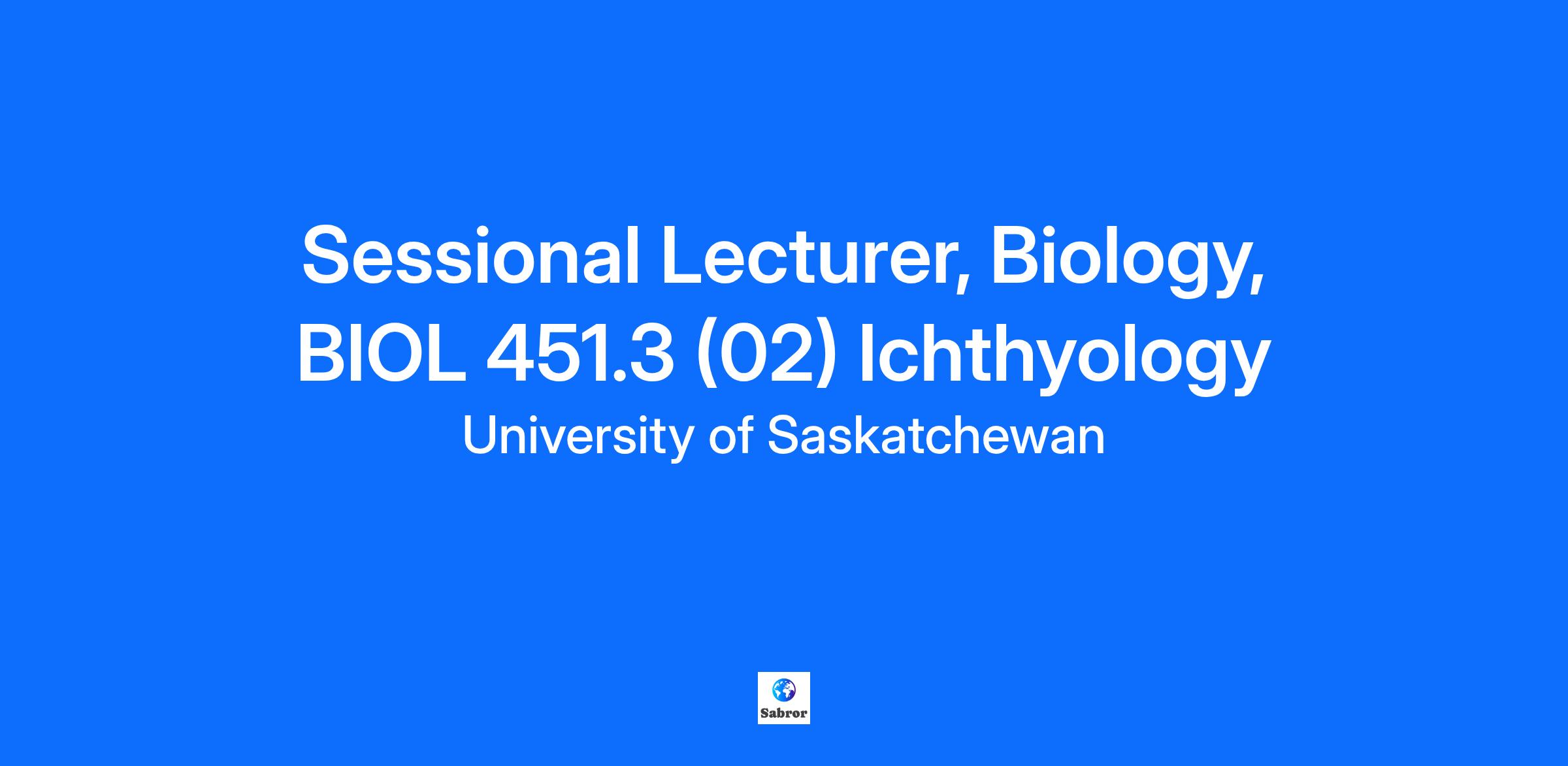 Sessional Lecturer, Biology, BIOL 451.3 (02) Ichthyology

University of Saskatchewan

Sabror